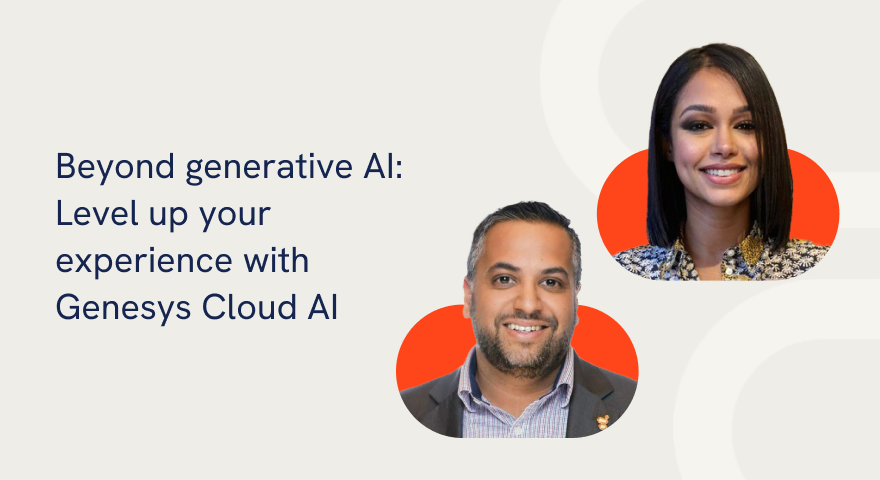 Beyond generative AI: Level up your experience with Genesys Cloud AI